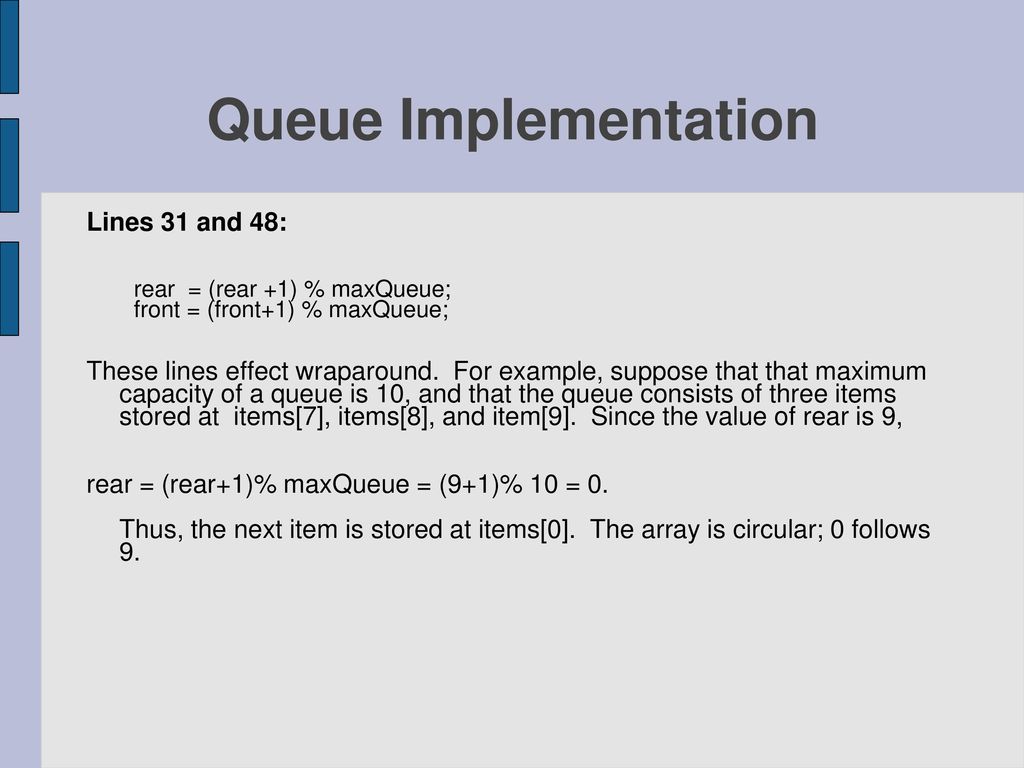 Queue Implementation

Lines 31 and 48:

rear = (rear +1) % maxQueue;
front = (front+1) % maxQueue;

These lines effect wraparound. For example, suppose that that maximum capacity of a queue is 10, and that the queue consists of three items stored at items[7], items[8], and item[9]. Since the value of rear is 9,

rear = (rear+1)% maxQueue = (9+1)% 10 = 0.

Thus, the next item is stored at items[0]. The array is circular; 0 follows 9.